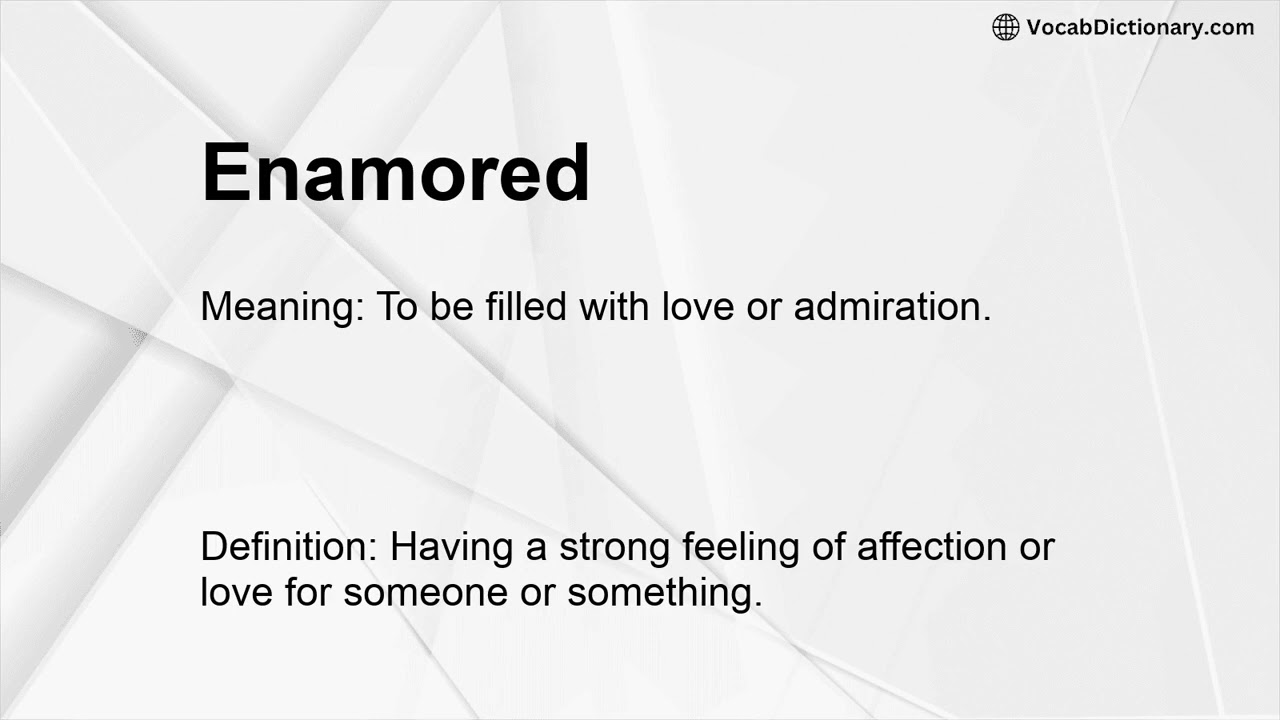 VocabDictionary.com

Enamored

Meaning: To be filled with love or admiration.

Definition: Having a strong feeling of affection or love for someone or something.